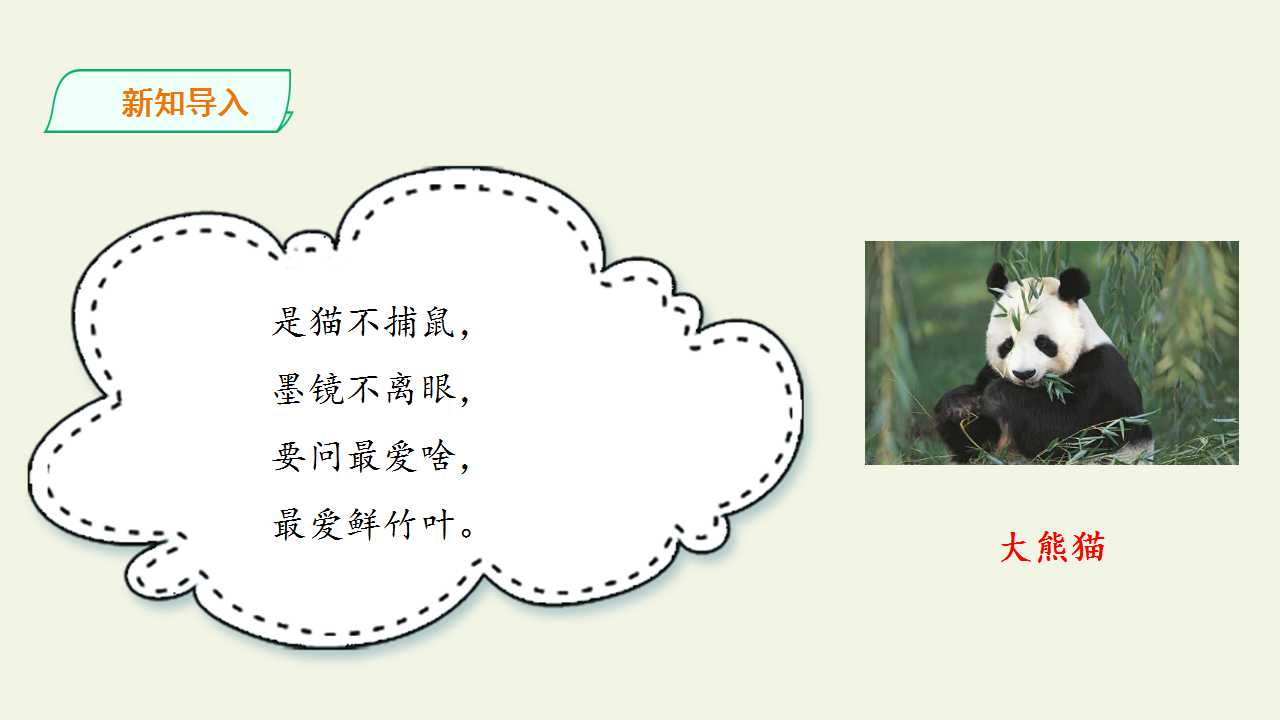 新知导入

是猫不捕鼠，
墨镜不离眼，
要问最爱啥，
最爱鲜竹叶。

大熊猫